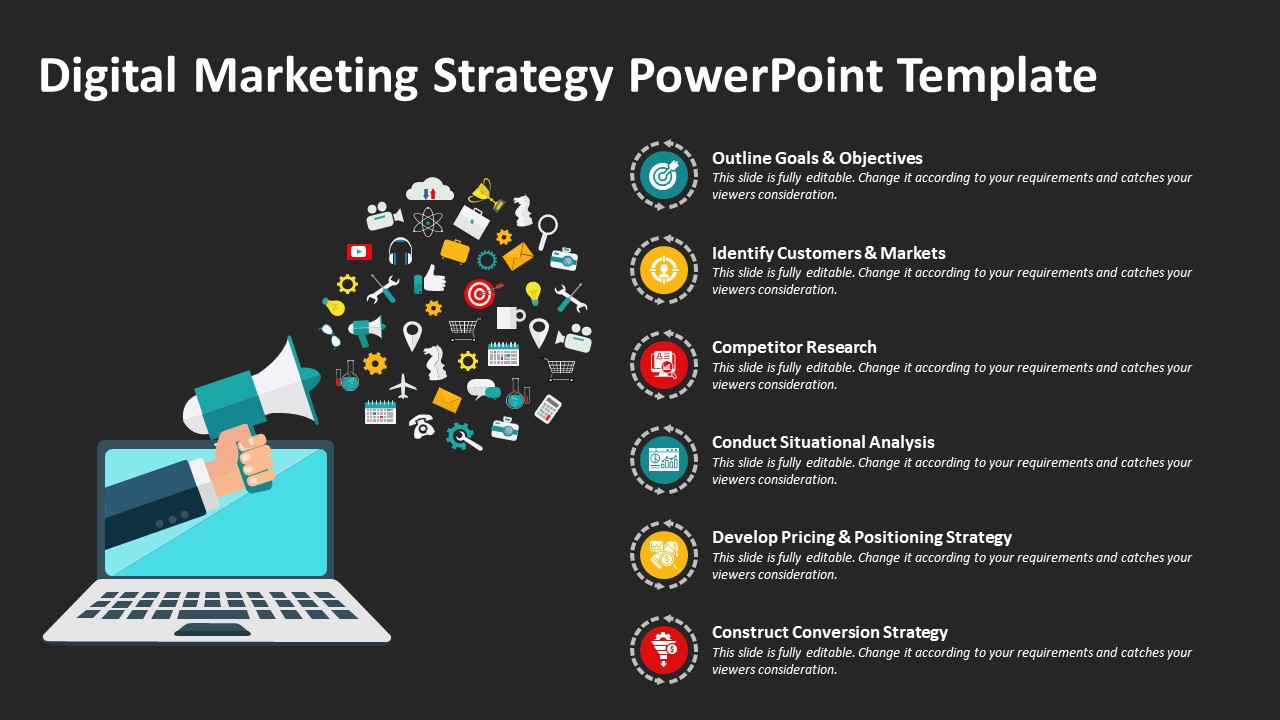 Digital Marketing Strategy PowerPoint Template

Outline Goals & Objectives
This slide is fully editable. Change it according to your requirements and catches your viewers consideration.

Identify Customers & Markets
This slide is fully editable. Change it according to your requirements and catches your viewers consideration.

Competitor Research
This slide is fully editable. Change it according to your requirements and catches your viewers consideration.

Conduct Situational Analysis
This slide is fully editable. Change it according to your requirements and catches your viewers consideration.

Develop Pricing & Positioning Strategy
This slide is fully editable. Change it according to your requirements and catches your viewers consideration.

Construct Conversion Strategy
This slide is fully editable. Change it according to your requirements and catches your viewers consideration.